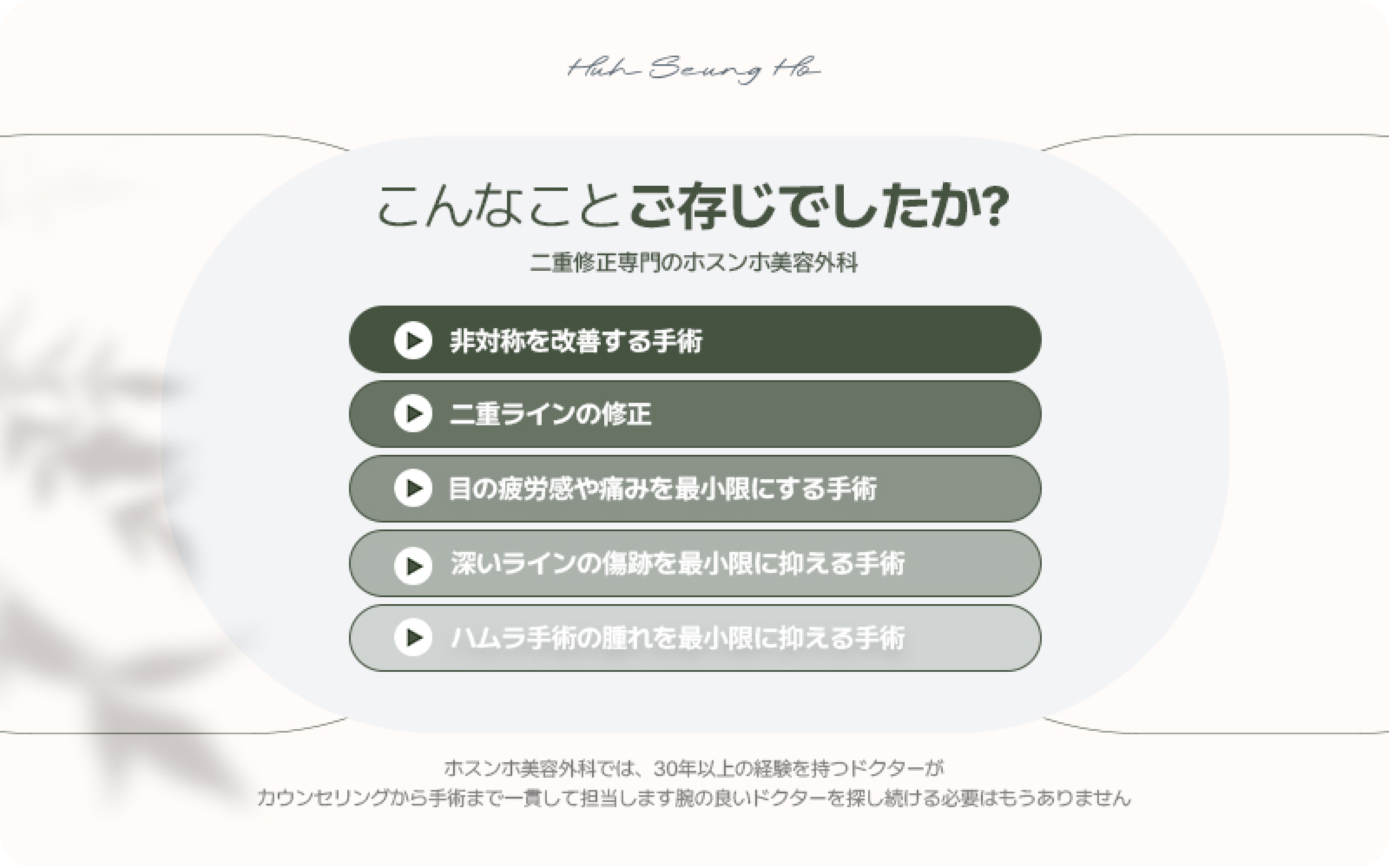 Huh Seung Ho

こんなことご存じでしたか?

二重修正専門のホスンホ美容外科

非対称を改善する手術

二重ラインの修正

目の疲労感や痛みを最小限にする手術

深いラインの傷跡を最小限に抑える手術

ハムラ手術の腫れを最小限に抑える手術

ホスンホ美容外科では、30年以上の経験を持つドクターが
カウンセリングから手術まで一貫して担当します腕の良いドクターを探し続ける必要はもうありません